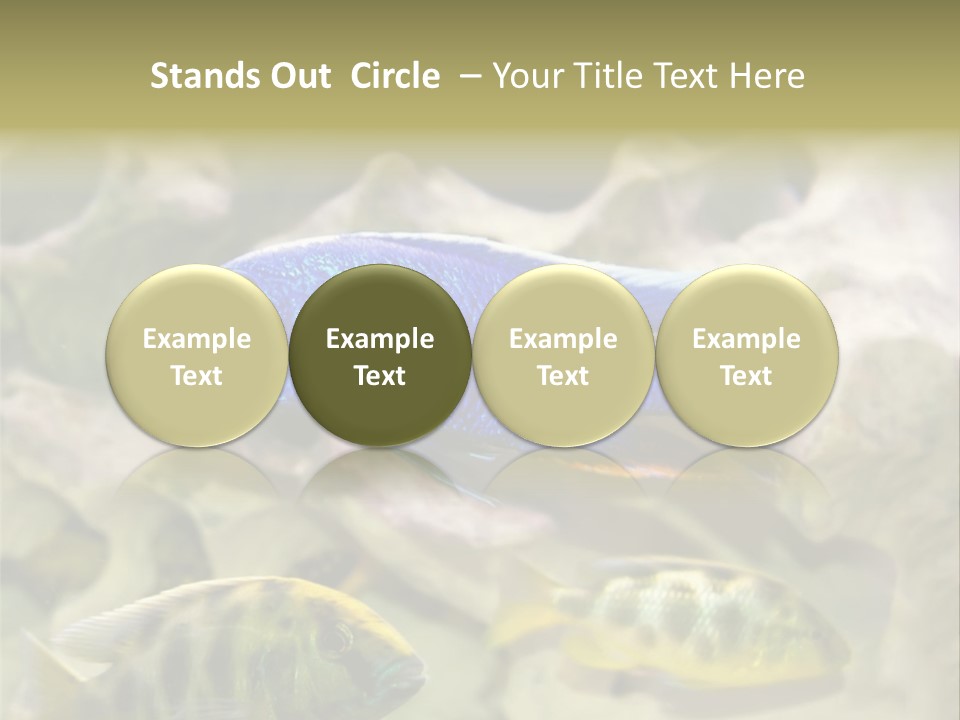 Stands Out Circle – Your Title Text Here

Example Text

Example Text

Example Text

Example Text